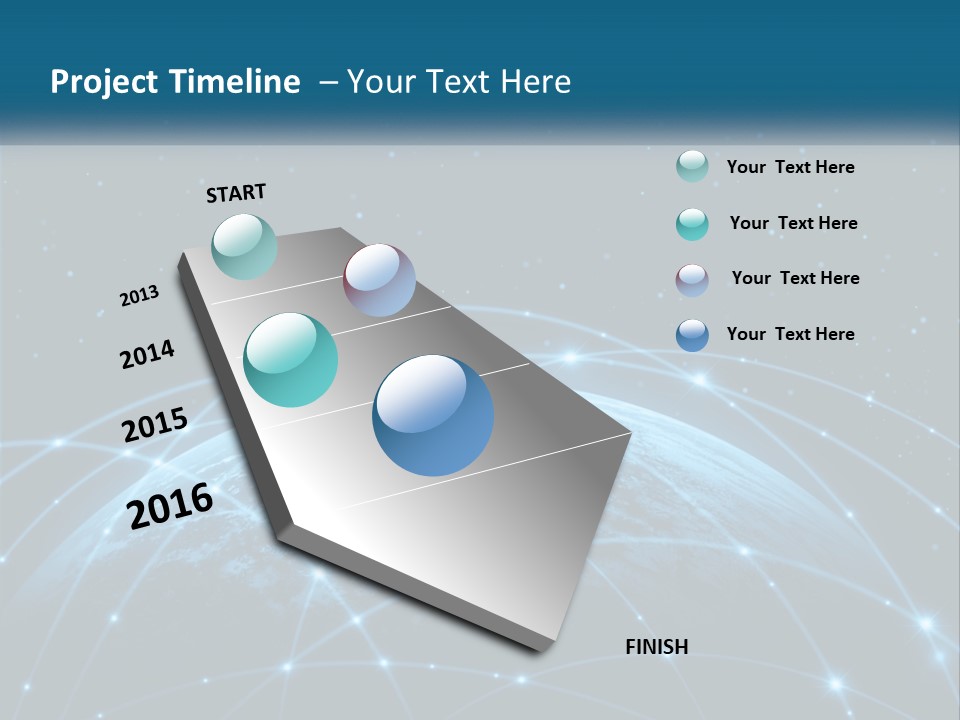 Project Timeline – Your Text Here

START

2013

2014

2015

2016

FINISH

Your Text Here

Your Text Here

Your Text Here

Your Text Here